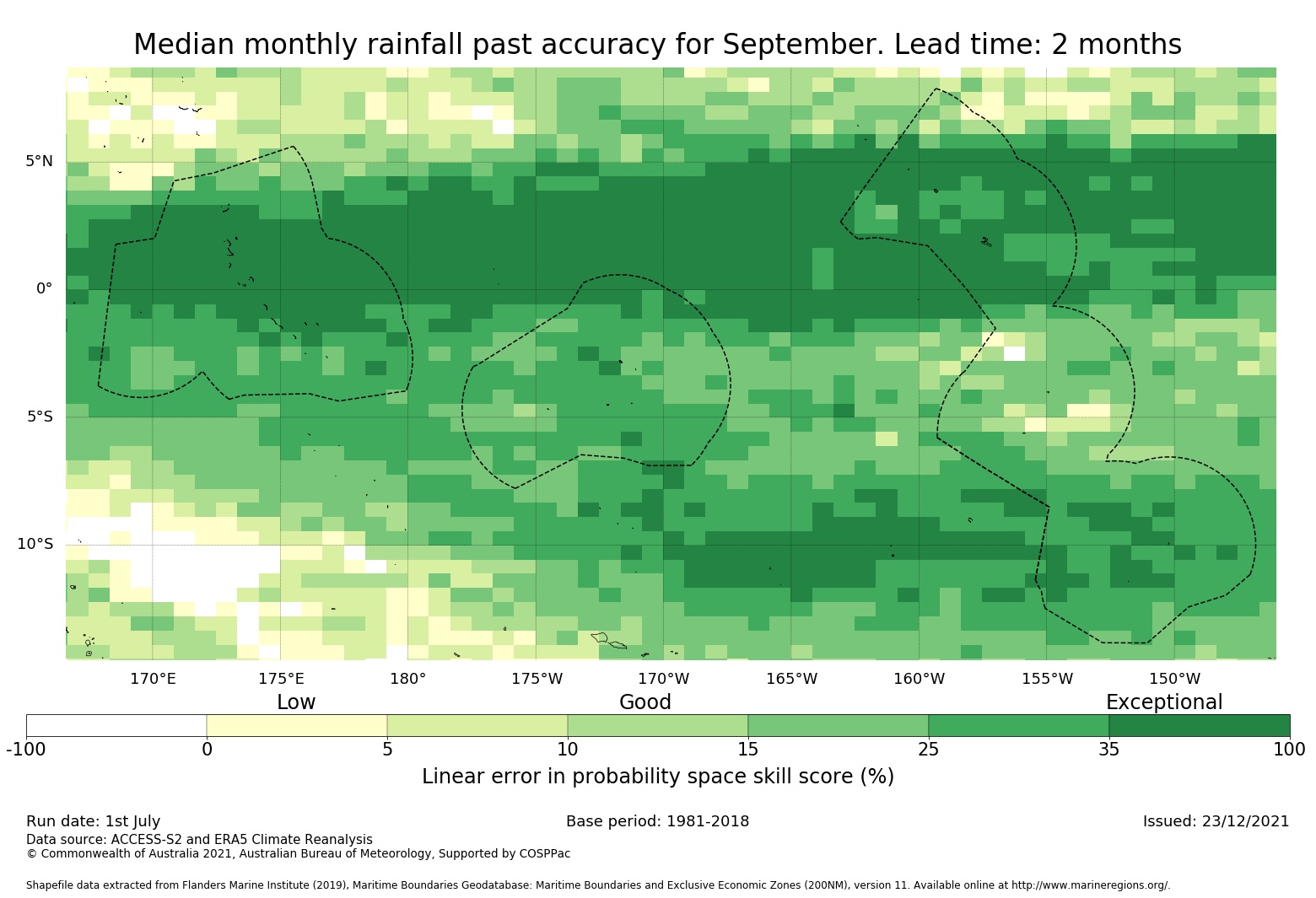 Median monthly rainfall past accuracy for September. Lead time: 2 months

5°N
0°
5°S
10°S

170°E 175°E 180° 175°W 170°W 165°W 160°W 155°W 150°W

Low Good Exceptional

-100 0 5 10 15 25 35 100

Linear error in probability space skill score (%)

Run date: 1st July
Base period: 1981-2018
Issued: 23/12/2021
Data source: ACCESS-S2 and ERA5 Climate Reanalysis
© Commonwealth of Australia 2021, Australian Bureau of Meteorology, Supported by COSPPac

Shapefile data extracted from Flanders Marine Institute (2019), Maritime Boundaries Geodatabase: Maritime Boundaries and Exclusive Economic Zones (200NM), version 11. Available online at http://www.marineregions.org/.